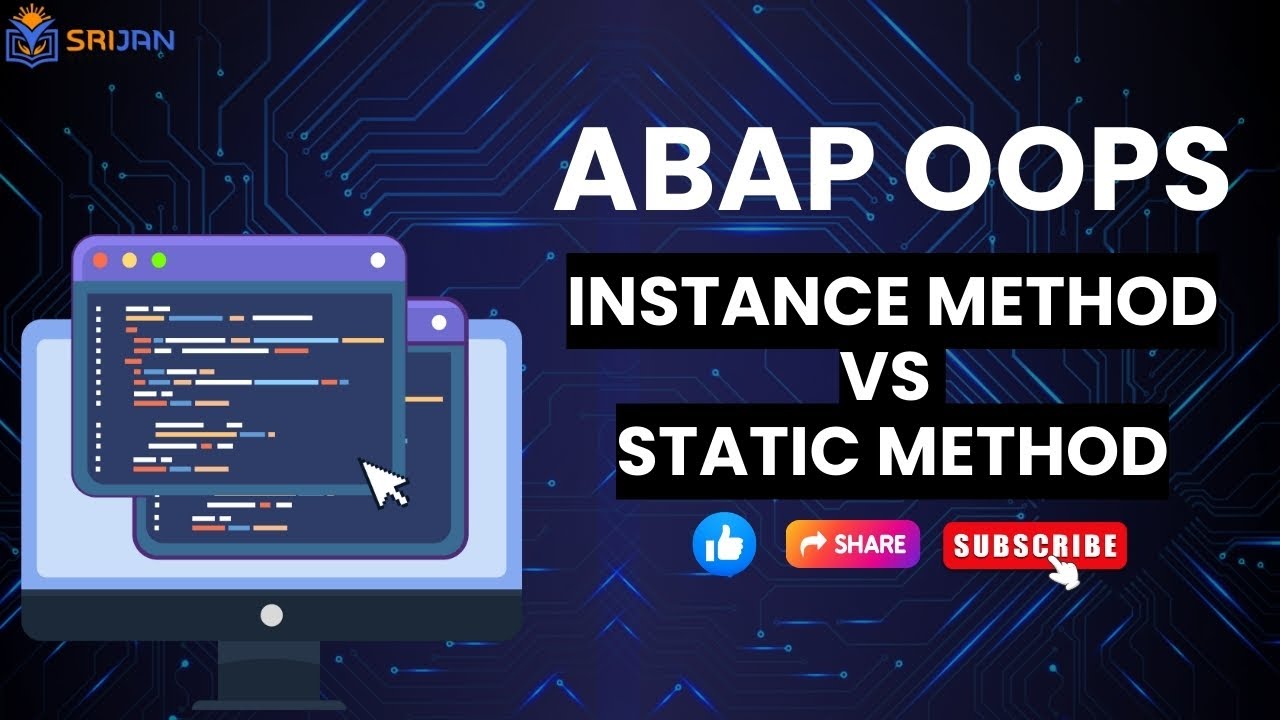 SRIJAN

ABAP OOPS

INSTANCE METHOD
VS
STATIC METHOD

SHARE

SUBSCRIBE